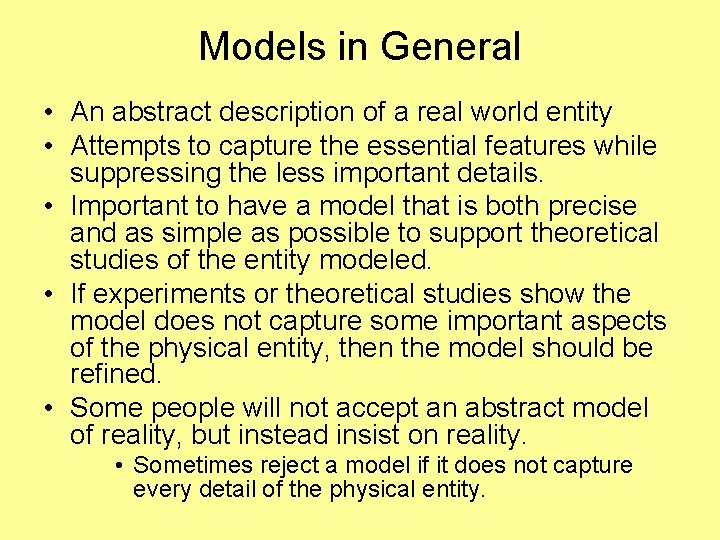 Models in General

• An abstract description of a real world entity
• Attempts to capture the essential features while suppressing the less important details.
• Important to have a model that is both precise and as simple as possible to support theoretical studies of the entity modeled.
• If experiments or theoretical studies show the model does not capture some important aspects of the physical entity, then the model should be refined.
• Some people will not accept an abstract model of reality, but instead insist on reality.
  • Sometimes reject a model if it does not capture every detail of the physical entity.